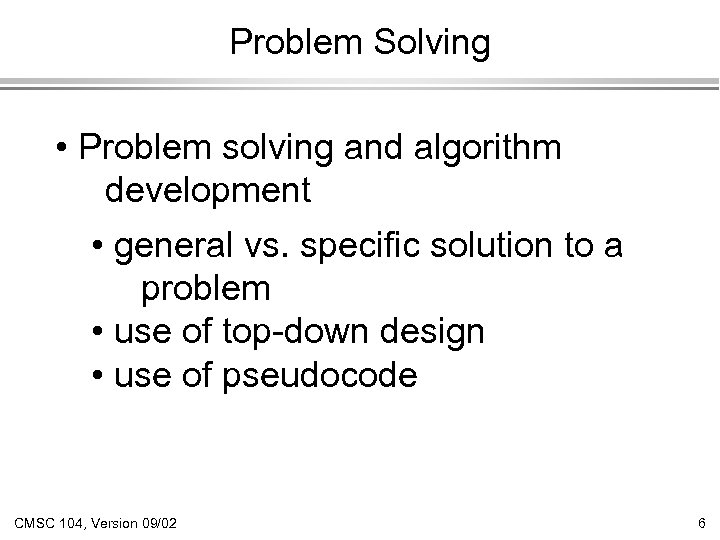 Problem Solving

• Problem solving and algorithm development

• general vs. specific solution to a problem
• use of top-down design
• use of pseudocode

CMSC 104, Version 09/02

6